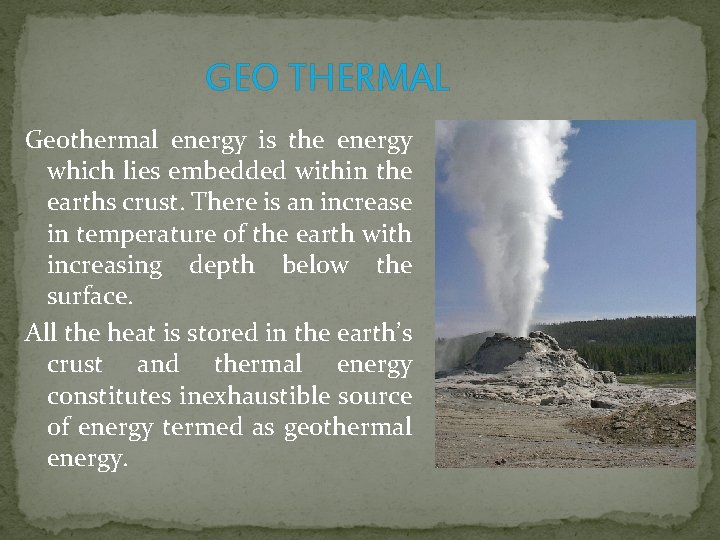 GEO THERMAL

Geothermal energy is the energy which lies embedded within the earths crust. There is an increase in temperature of the earth with increasing depth below the surface.

All the heat is stored in the earth's crust and thermal energy constitutes inexhaustible source of energy termed as geothermal energy.